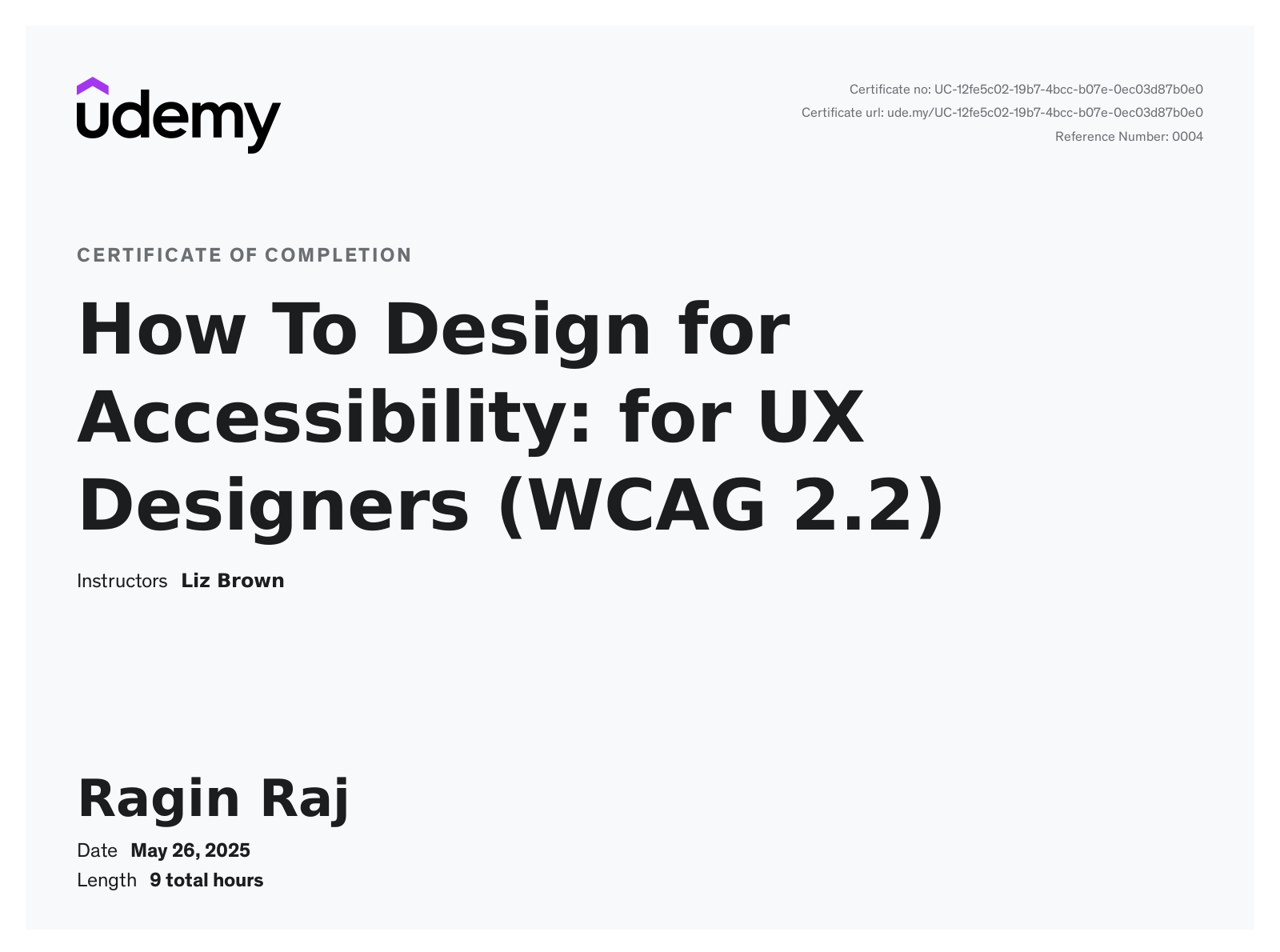 udemy

Certificate no: UC-12fe5c02-19b7-4bcc-b07e-0ec03d87b0e0
Certificate url: ude.my/UC-12fe5c02-19b7-4bcc-b07e-0ec03d87b0e0
Reference Number: 0004

CERTIFICATE OF COMPLETION

How To Design for Accessibility: for UX Designers (WCAG 2.2)

Instructors Liz Brown

Ragin Raj

Date May 26, 2025
Length 9 total hours